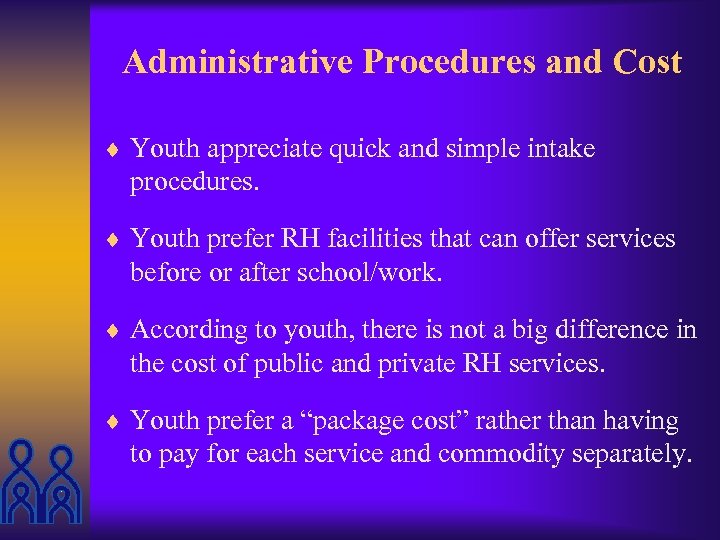 Administrative Procedures and Cost

♦ Youth appreciate quick and simple intake procedures.

♦ Youth prefer RH facilities that can offer services before or after school/work.

♦ According to youth, there is not a big difference in the cost of public and private RH services.

♦ Youth prefer a “package cost” rather than having to pay for each service and commodity separately.